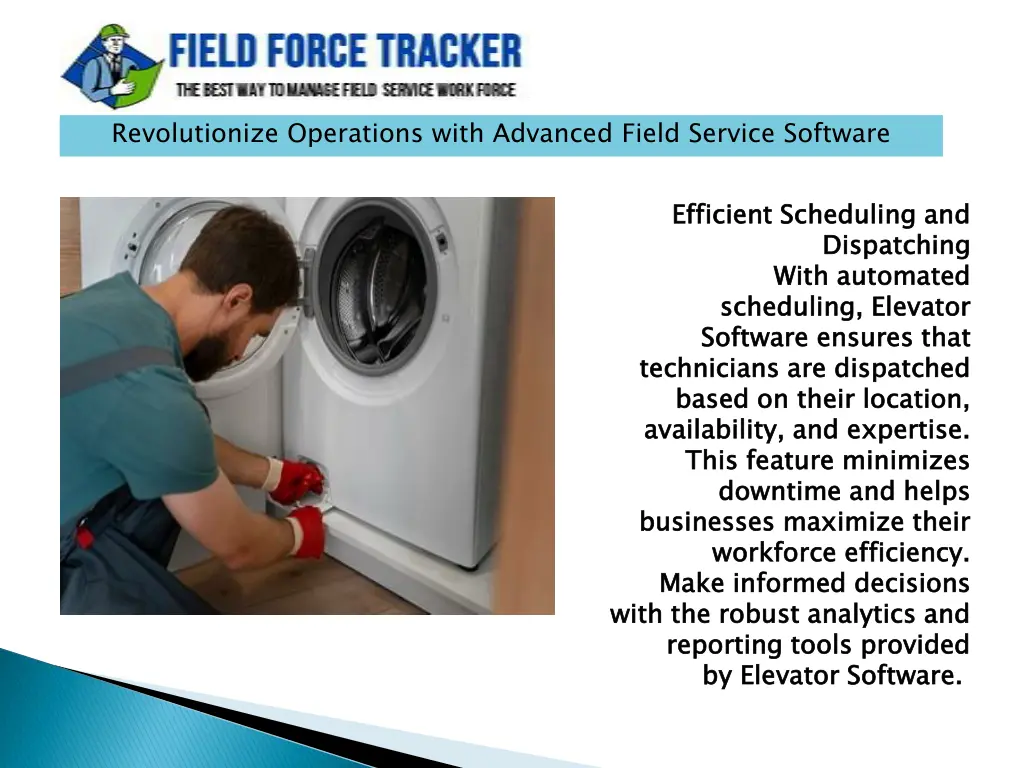 FIELD FORCE TRACKER
THE BEST WAY TO MANAGE FIELD SERVICE WORK FORCE

Revolutionize Operations with Advanced Field Service Software

Efficient Scheduling and Dispatching
With automated scheduling, Elevator Software ensures that technicians are dispatched based on their location, availability, and expertise. This feature minimizes downtime and helps businesses maximize their workforce efficiency. Make informed decisions with the robust analytics and reporting tools provided by Elevator Software.